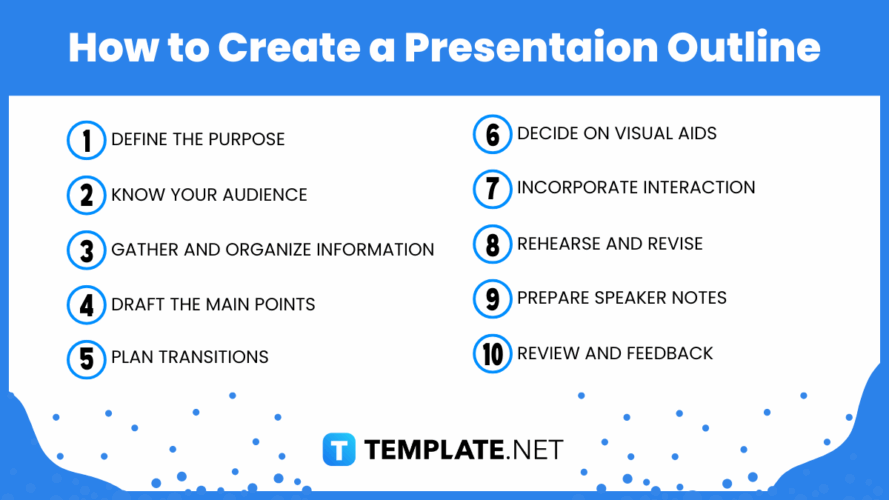 How to Create a Presentaion Outline

1 DEFINE THE PURPOSE

2 KNOW YOUR AUDIENCE

3 GATHER AND ORGANIZE INFORMATION

4 DRAFT THE MAIN POINTS

5 PLAN TRANSITIONS

6 DECIDE ON VISUAL AIDS

7 INCORPORATE INTERACTION

8 REHEARSE AND REVISE

9 PREPARE SPEAKER NOTES

10 REVIEW AND FEEDBACK

T TEMPLATE.NET